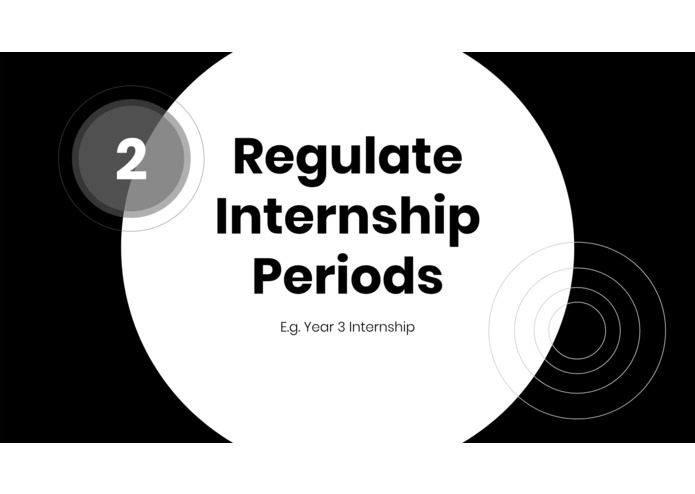 2

Regulate Internship Periods

E.g. Year 3 Internship